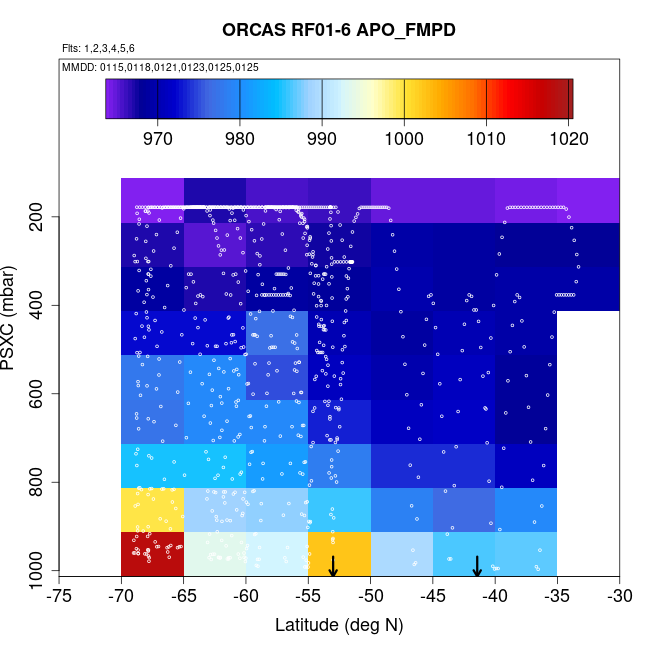 ORCAS RF01-6 APO_FMPD

Flts: 1,2,3,4,5,6

MMDD: 0115,0118,0121,0123,0125,0125

970 980 990 1000 1010 1020

PSXC (mbar)

200
400
600
800
1000

-75 -70 -65 -60 -55 -50 -45 -40 -35 -30

Latitude (deg N)